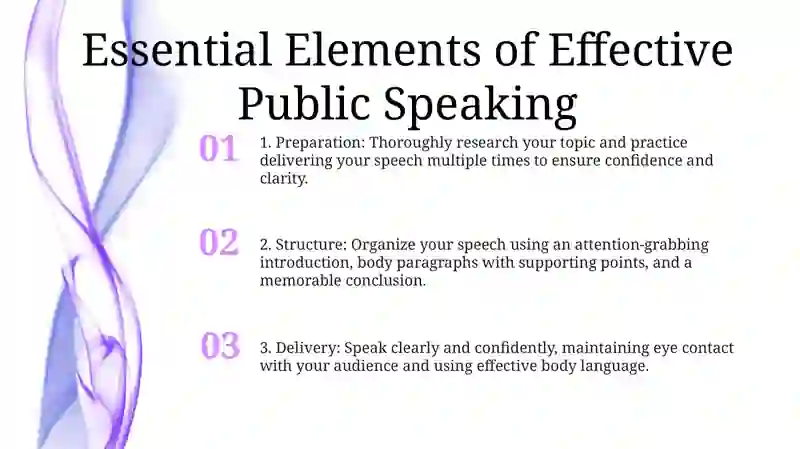 Essential Elements of Effective Public Speaking

01

1. Preparation: Thoroughly research your topic and practice delivering your speech multiple times to ensure confidence and clarity.

02

2. Structure: Organize your speech using an attention-grabbing introduction, body paragraphs with supporting points, and a memorable conclusion.

03

3. Delivery: Speak clearly and confidently, maintaining eye contact with your audience and using effective body language.